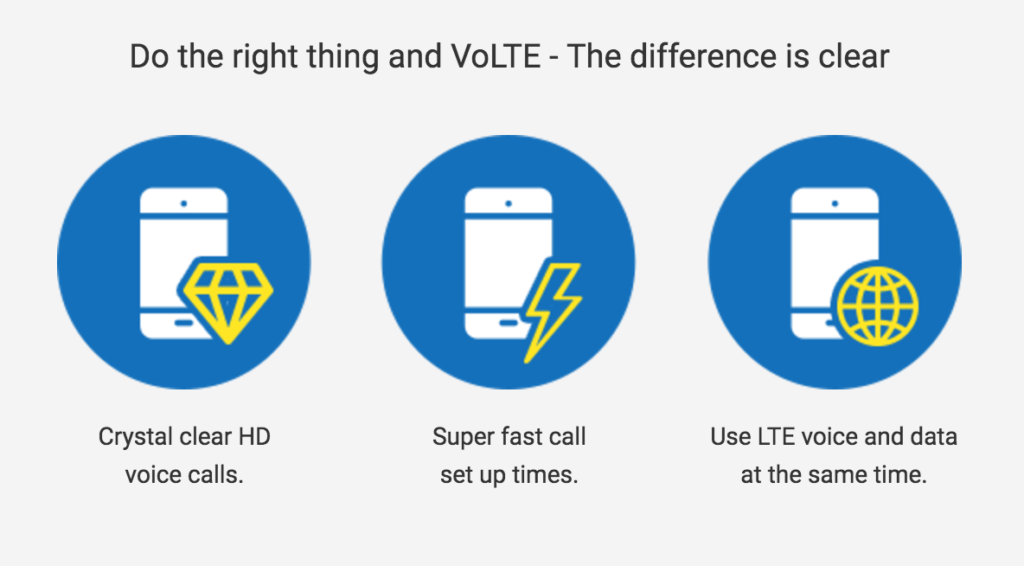 Do the right thing and VoLTE - The difference is clear

Crystal clear HD voice calls.

Super fast call set up times.

Use LTE voice and data at the same time.